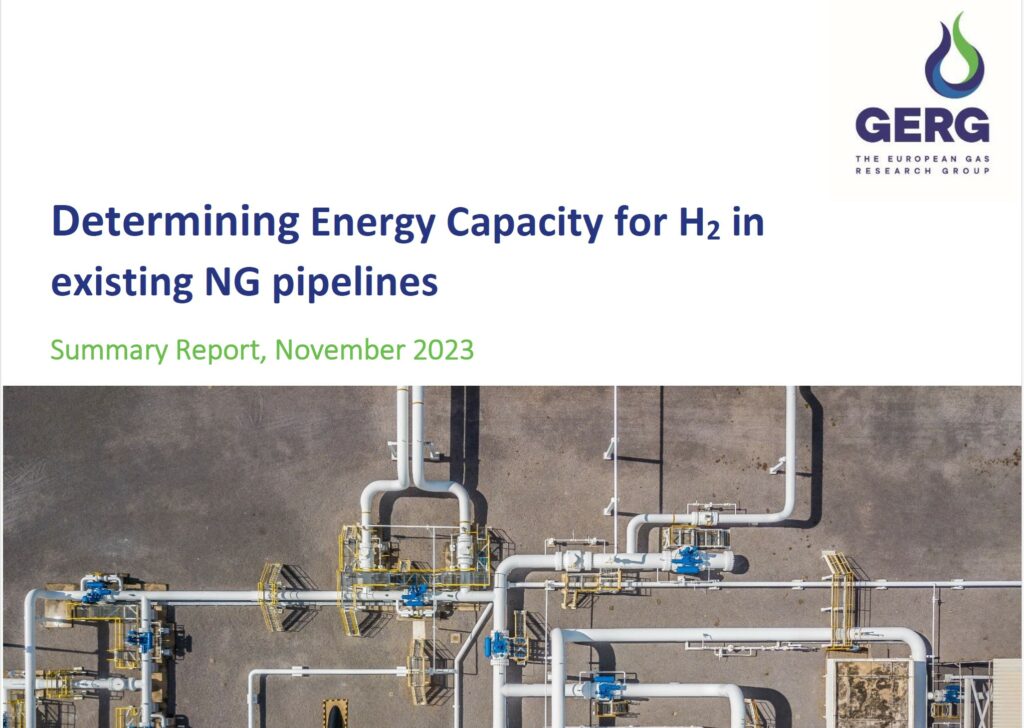 GERG
THE EUROPEAN GAS RESEARCH GROUP

Determining Energy Capacity for $H_2$ in existing NG pipelines

Summary Report, November 2023